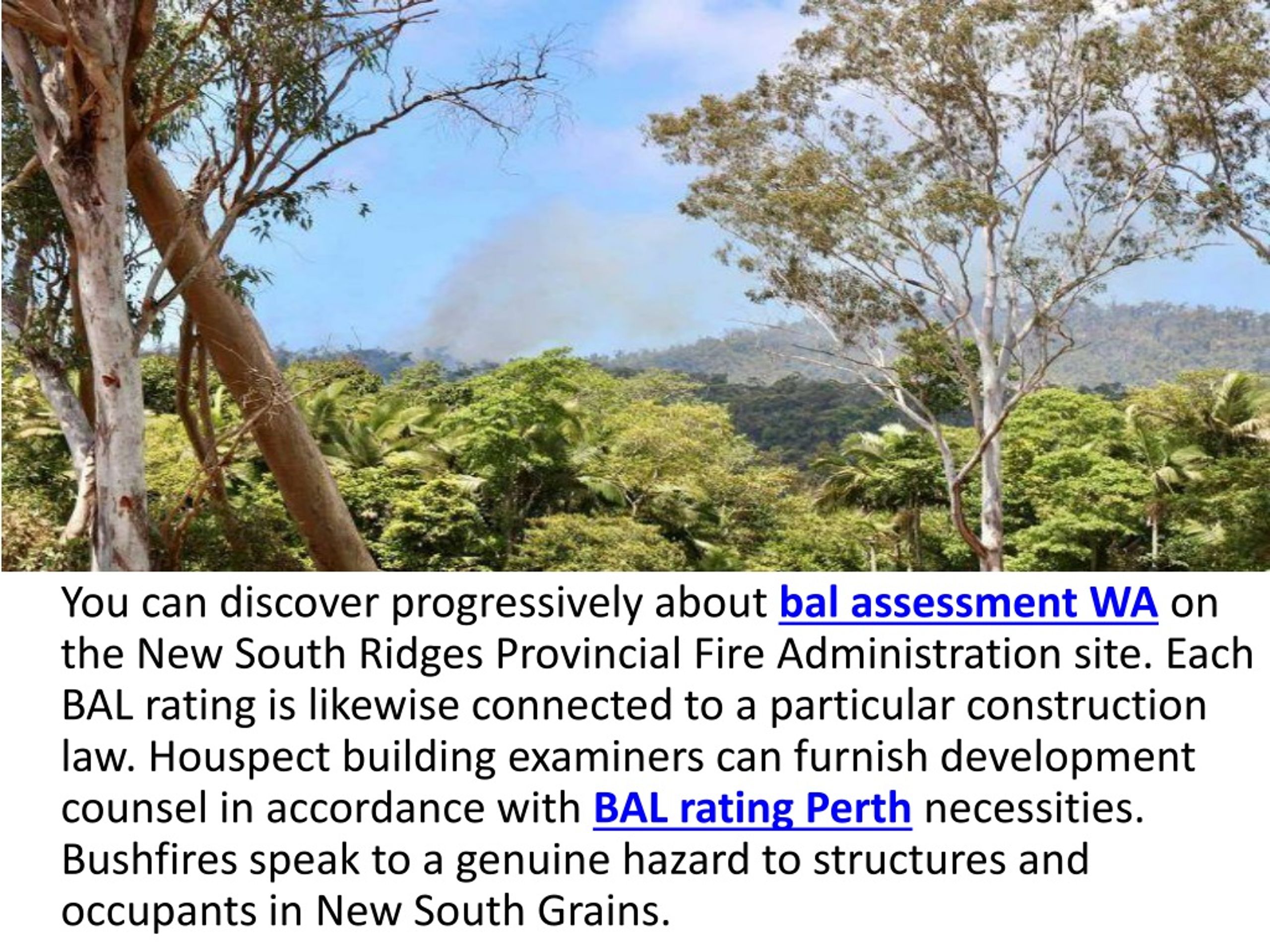 You can discover progressively about bal assessment WA on the New South Ridges Provincial Fire Administration site. Each BAL rating is likewise connected to a particular construction law. Houspect building examiners can furnish development counsel in accordance with BAL rating Perth necessities. Bushfires speak to a genuine hazard to structures and occupants in New South Grains.